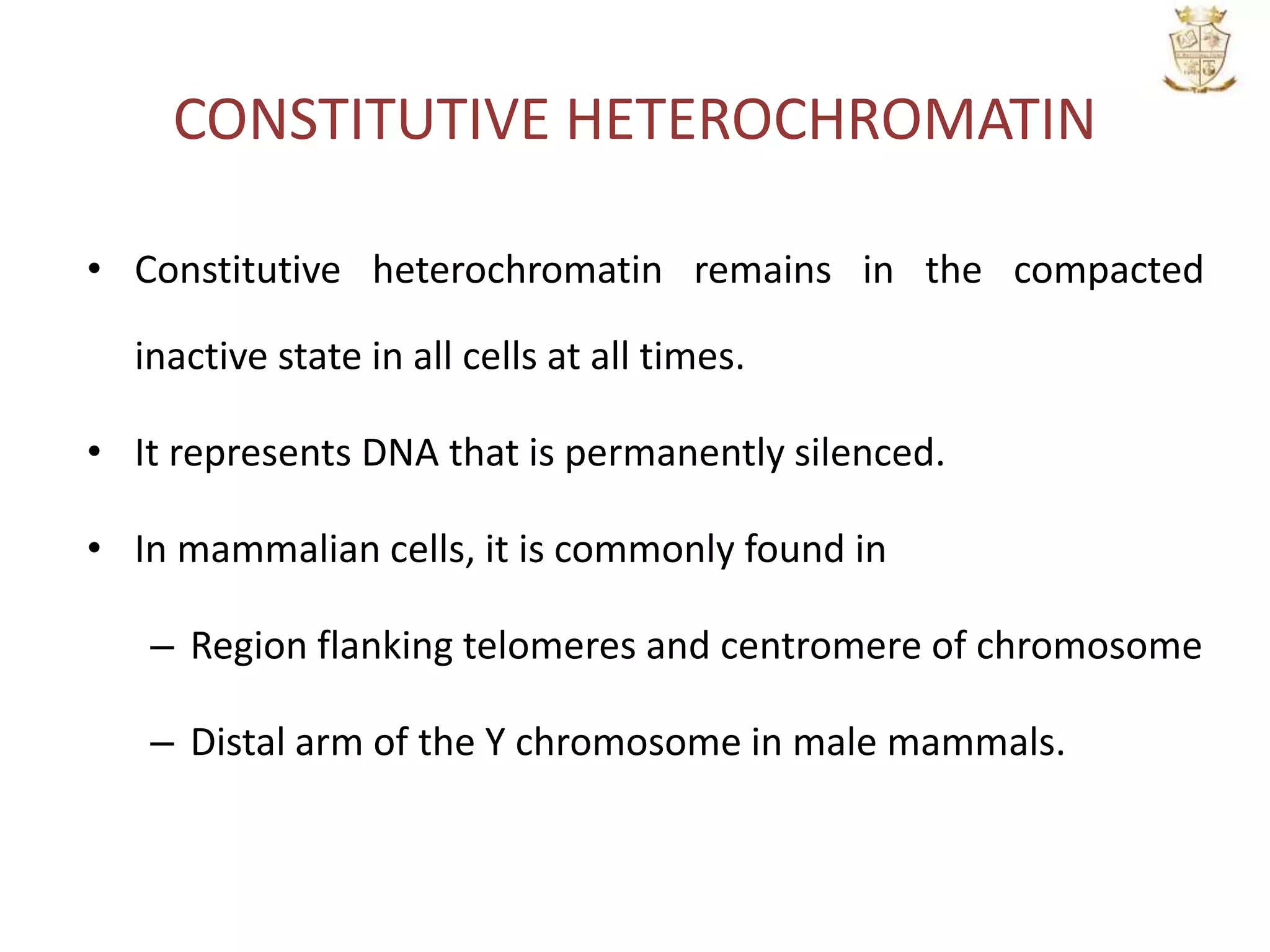 CONSTITUTIVE HETEROCHROMATIN

• Constitutive heterochromatin remains in the compacted inactive state in all cells at all times.

• It represents DNA that is permanently silenced.

• In mammalian cells, it is commonly found in

– Region flanking telomeres and centromere of chromosome

– Distal arm of the Y chromosome in male mammals.